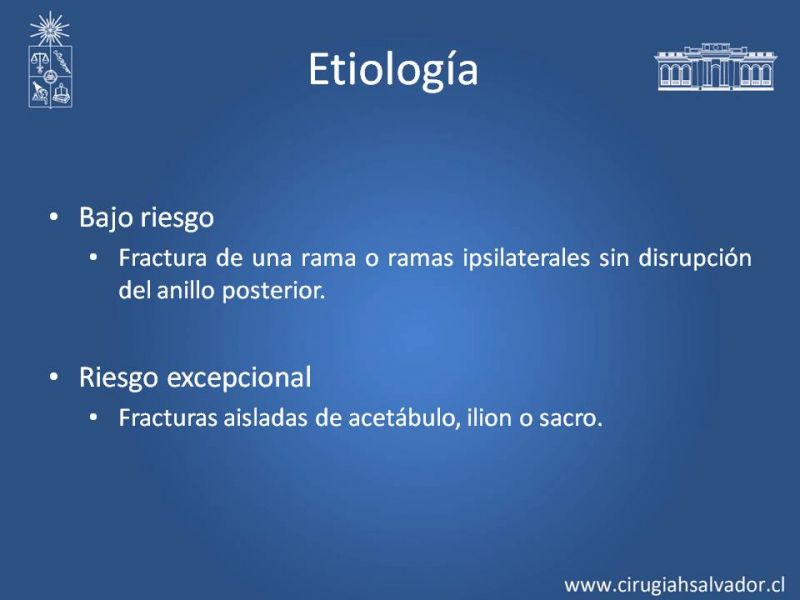 Etiología

• Bajo riesgo
  • Fractura de una rama o ramas ipsilaterales sin disrupción del anillo posterior.

• Riesgo excepcional
  • Fracturas aisladas de acetábulo, ilion o sacro.

www.cirugiahsalvador.cl